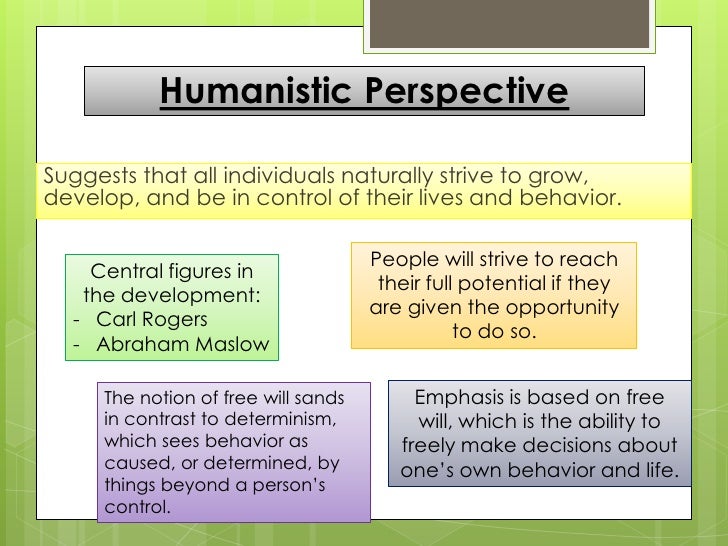 Humanistic Perspective

Suggests that all individuals naturally strive to grow, develop, and be in control of their lives and behavior.

Central figures in the development:
- Carl Rogers
- Abraham Maslow

People will strive to reach their full potential if they are given the opportunity to do so.

The notion of free will sands in contrast to determinism, which sees behavior as caused, or determined, by things beyond a person's control.

Emphasis is based on free will, which is the ability to freely make decisions about one's own behavior and life.